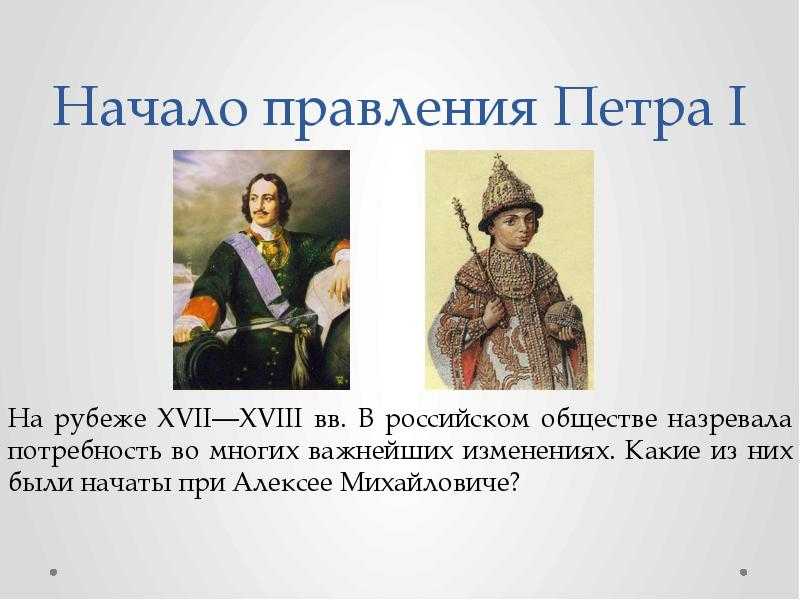 Начало правления Петра I

На рубеже XVII—XVIII вв. В российском обществе назревала потребность во многих важнейших изменениях. Какие из них были начаты при Алексее Михайловиче?